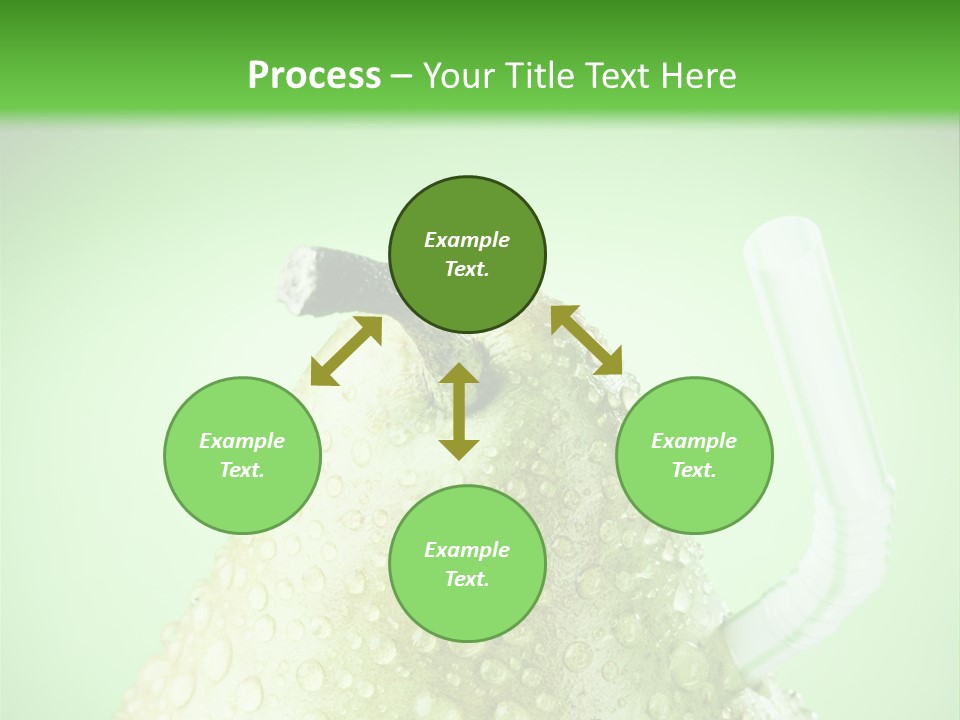 Process – Your Title Text Here

Example Text.

Example Text.

Example Text.

Example Text.